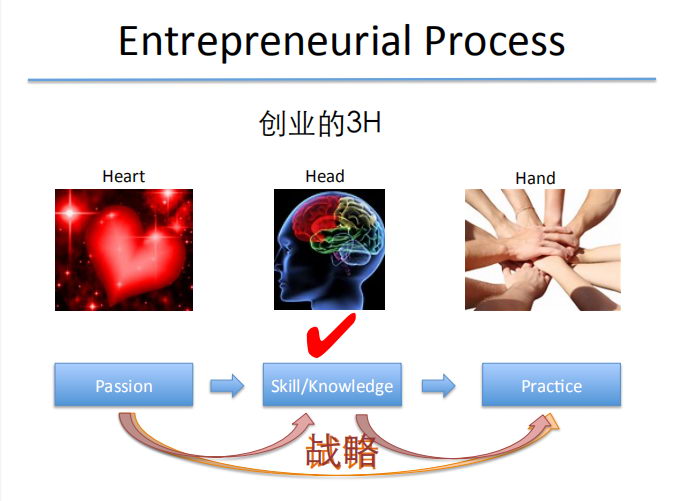 Entrepreneurial Process

创业的3H

Heart

Head

Hand

Passion

Skill/Knowledge

Practice

战略